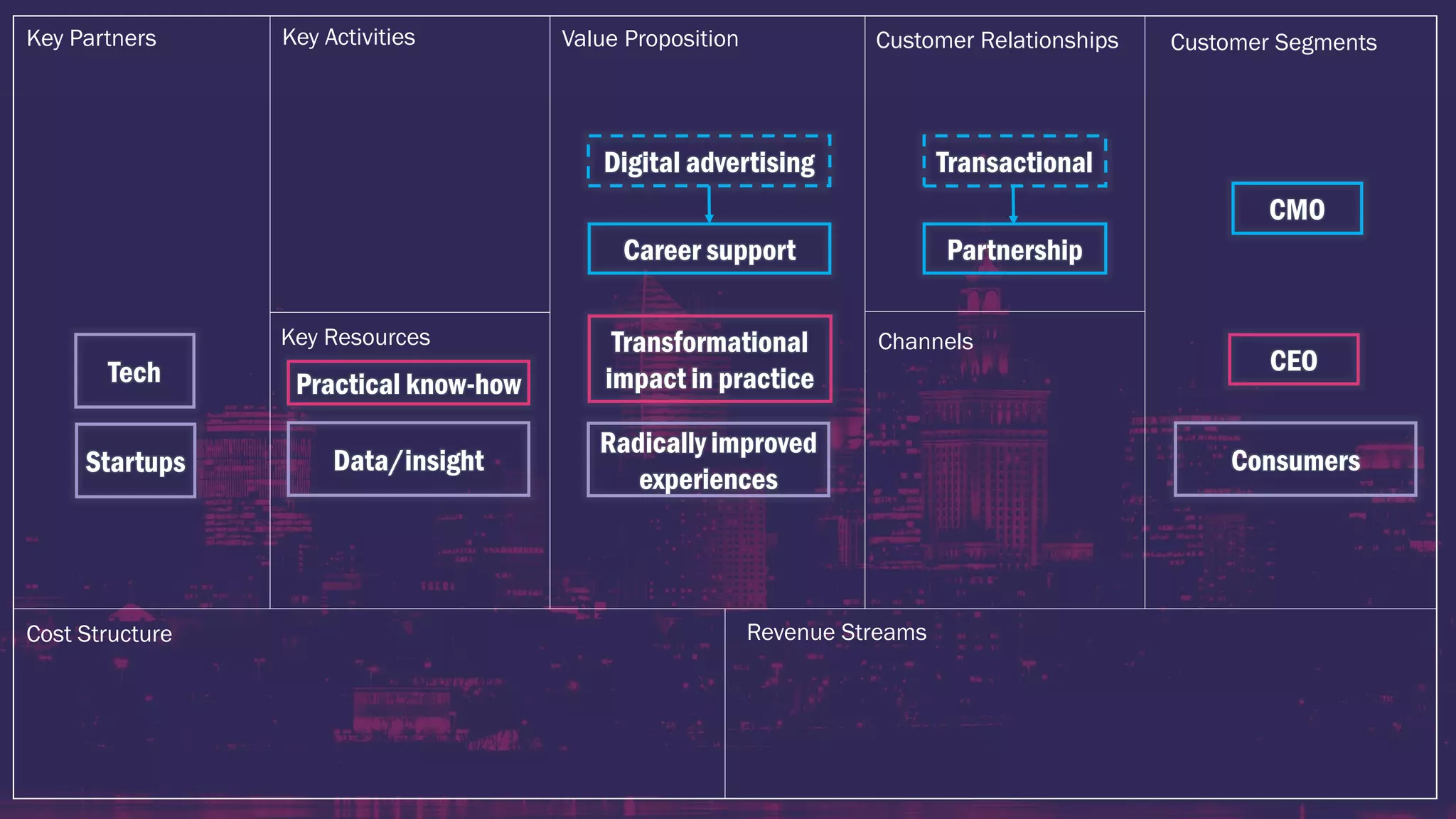 Key Partners

Tech

Startups

Key Activities

Key Resources

Practical know-how

Data/insight

Value Proposition

Digital advertising

Career support

Transformational impact in practice

Radically improved experiences

Customer Relationships

Transactional

Partnership

Channels

Customer Segments

CMO

CEO

Consumers

Cost Structure

Revenue Streams